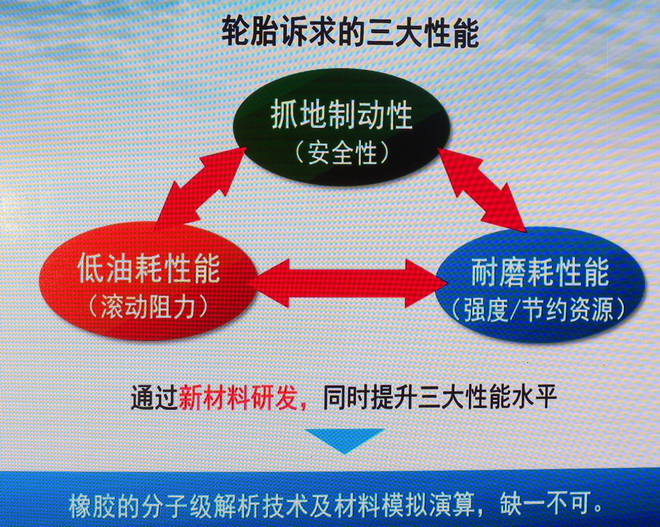 轮胎诉求的三大性能

抓地制动性
（安全性）

低油耗性能
（滚动阻力）

耐磨耗性能
（强度/节约资源）

通过新材料研发，同时提升三大性能水平

橡胶的分子级解析技术及材料模拟演算，缺一不可。